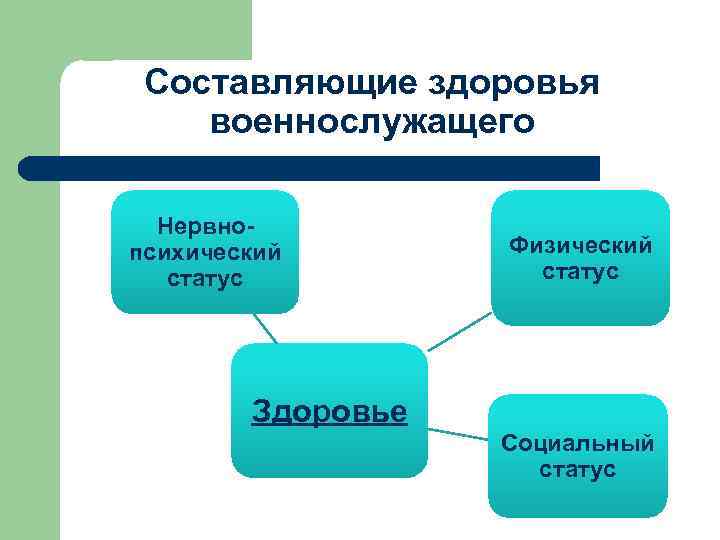 Составляющие здоровья военнослужащего

Нервно-психический статус

Физический статус

Здоровье

Социальный статус